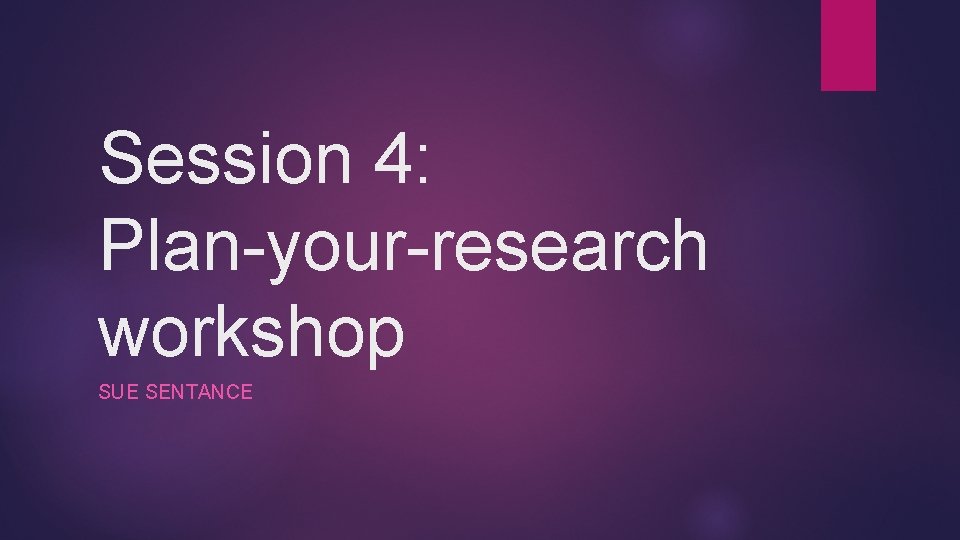 Session 4: Plan-your-research workshop

SUE SENTANCE